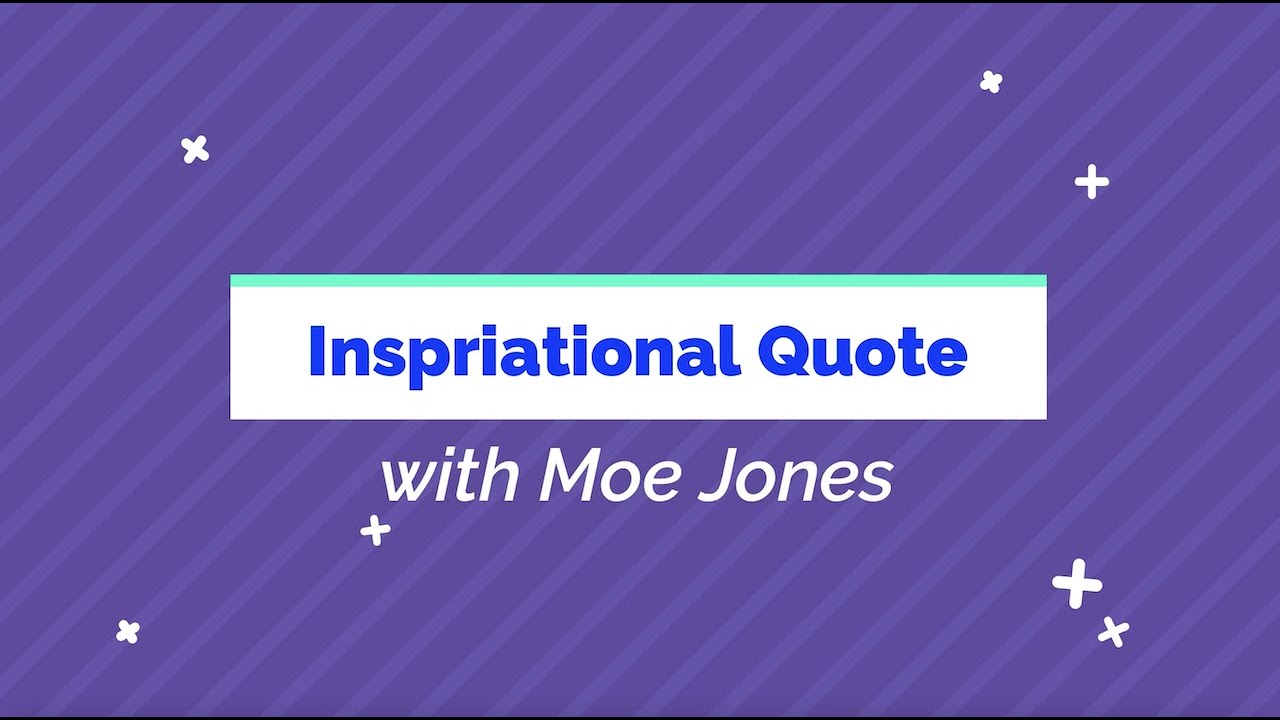 Inspriational Quote

with Moe Jones